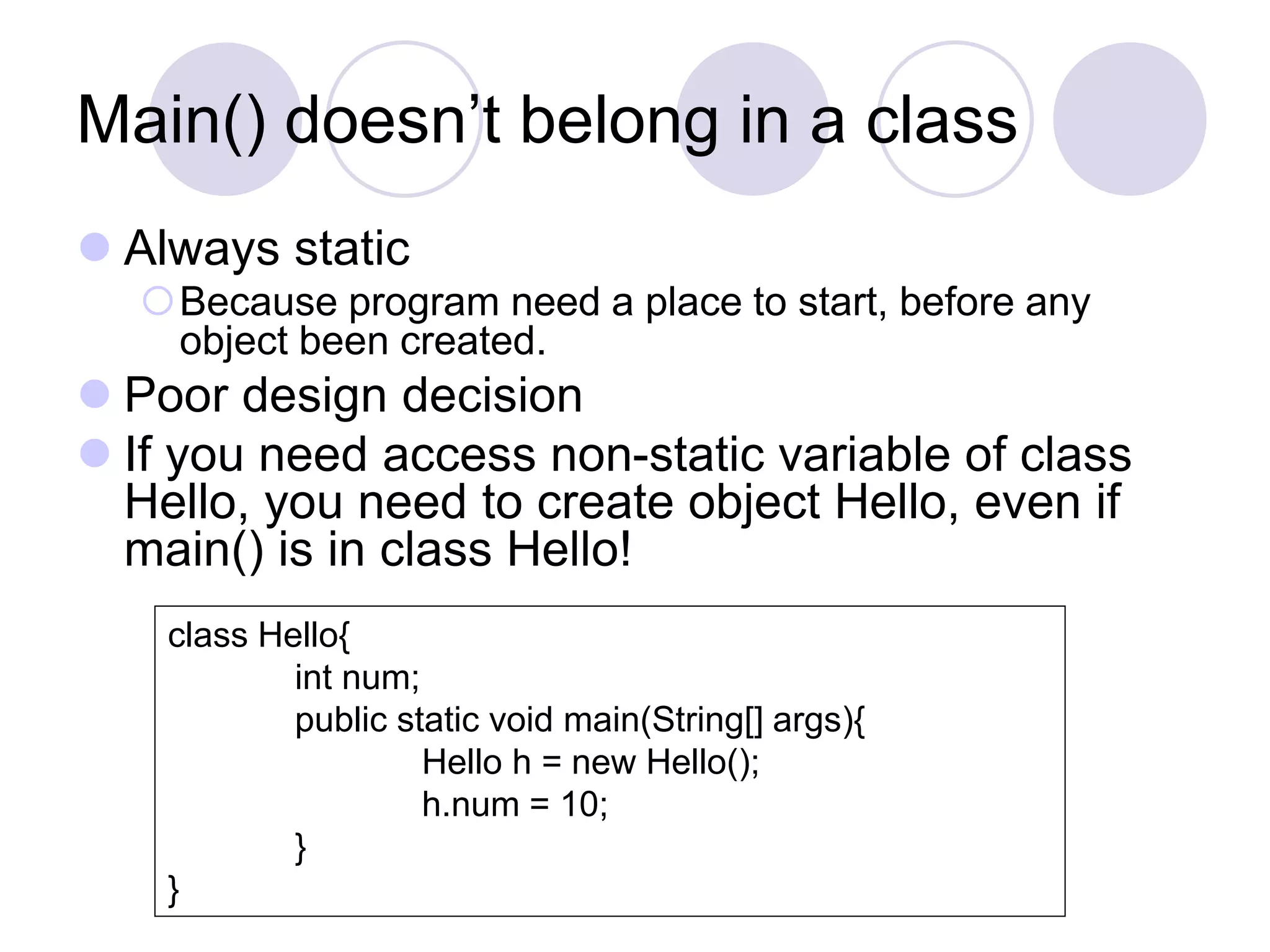 Main() doesn’t belong in a class

Always static

Because program need a place to start, before any object been created.

Poor design decision

If you need access non-static variable of class Hello, you need to create object Hello, even if main() is in class Hello!

class Hello{
    int num;
    public static void main(String[] args){
        Hello h = new Hello();
        h.num = 10;
    }
}